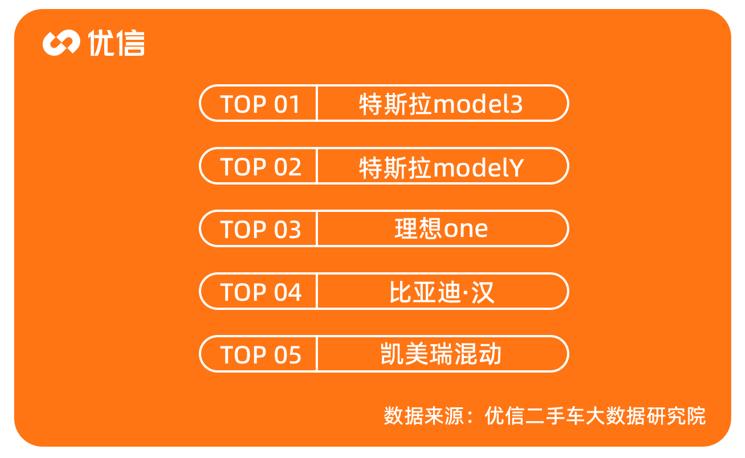 优信

| TOP 01 | 特斯拉model3 |
|---|---|
| TOP 02 | 特斯拉modelY |
| TOP 03 | 理想one |
| TOP 04 | 比亚迪·汉 |
| TOP 05 | 凯美瑞混动 |

数据来源：优信二手车大数据研究院